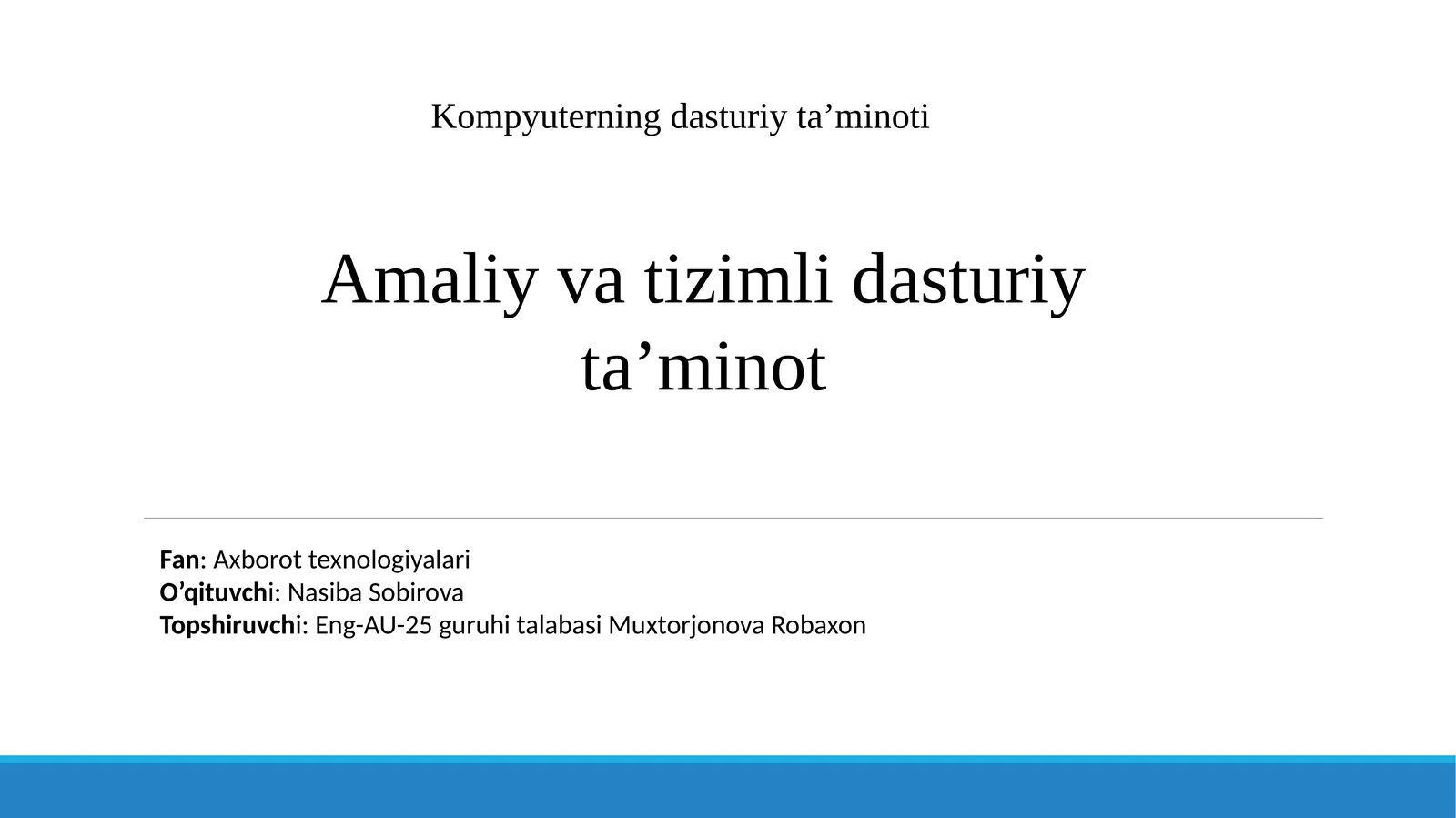 Kompyuterning dasturiy ta’minoti

Amaliy va tizimli dasturiy ta’minot

Fan: Axborot texnologiyalari
O’qituvchi: Nasiba Sobirova
Topshiruvchi: Eng-AU-25 guruhi talabasi Muxtorjonova Robaxon